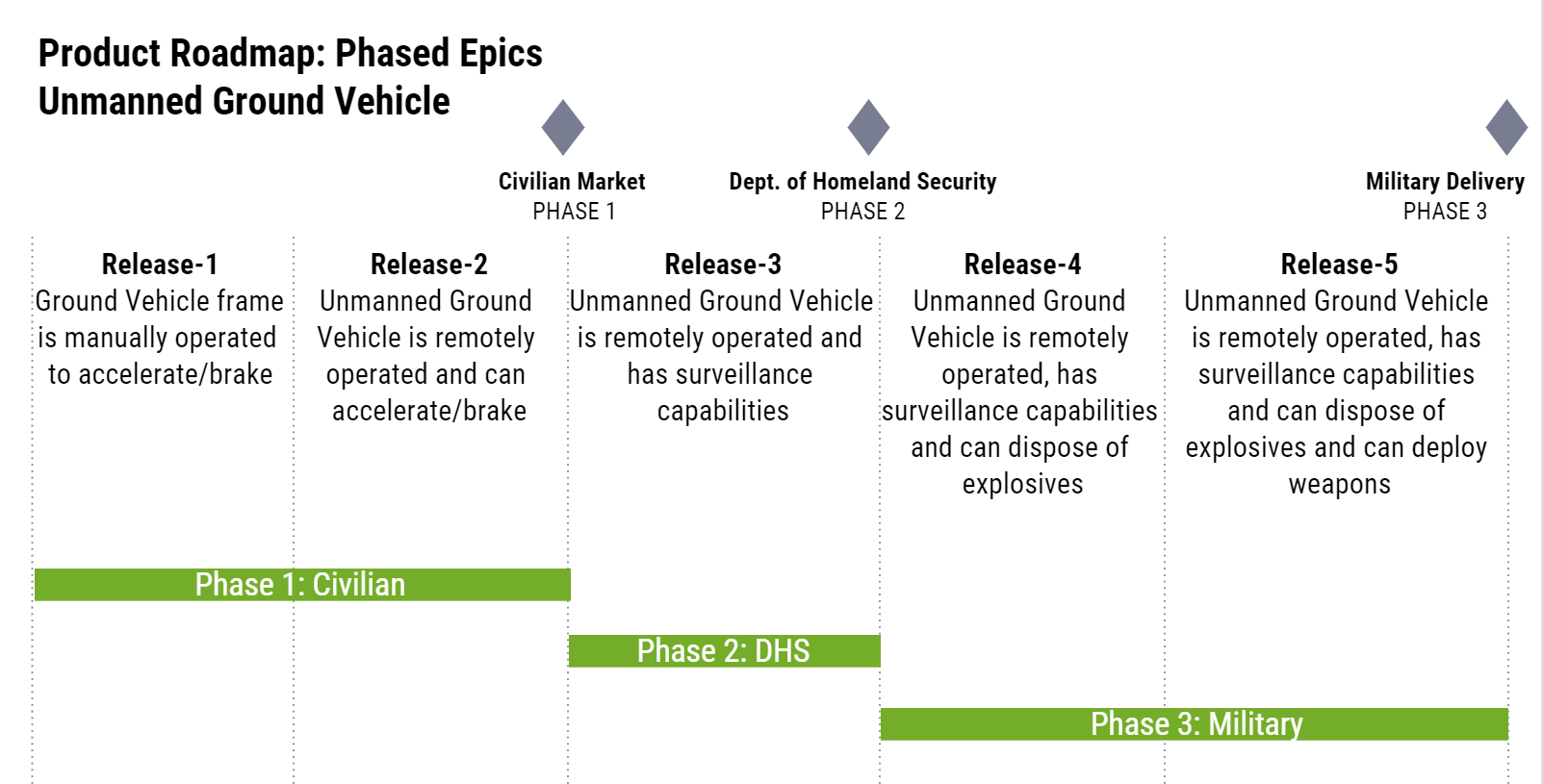 Product Roadmap: Phased Epics
Unmanned Ground Vehicle

Civilian Market
PHASE 1

Dept. of Homeland Security
PHASE 2

Military Delivery
PHASE 3

Release-1
Ground Vehicle frame is manually operated to accelerate/brake

Release-2
Unmanned Ground Vehicle is remotely operated and can accelerate/brake

Release-3
Unmanned Ground Vehicle is remotely operated and has surveillance capabilities

Release-4
Unmanned Ground Vehicle is remotely operated, has surveillance capabilities and can dispose of explosives

Release-5
Unmanned Ground Vehicle is remotely operated, has surveillance capabilities and can dispose of explosives and can deploy weapons

Phase 1: Civilian

Phase 2: DHS

Phase 3: Military